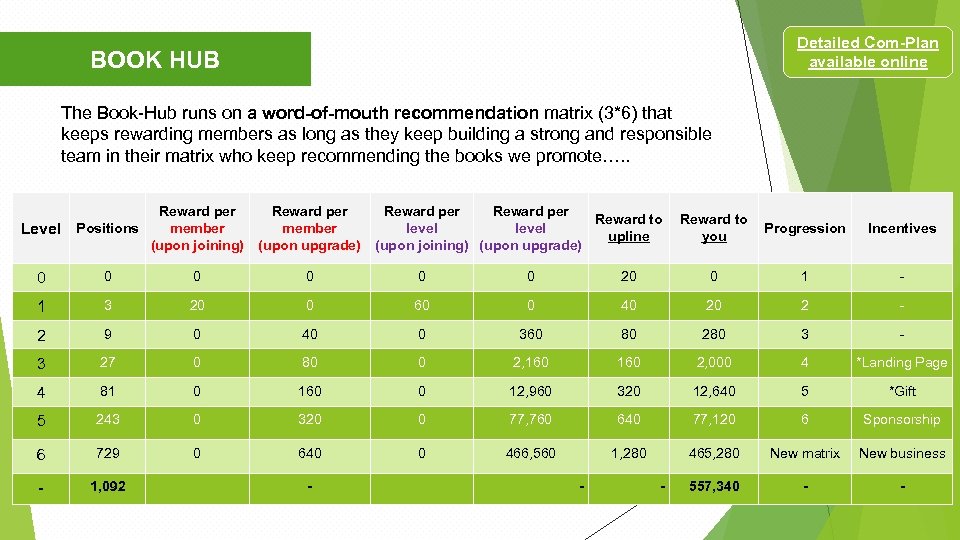 BOOK HUB

Detailed Com-Plan available online

The Book-Hub runs on a word-of-mouth recommendation matrix (3*6) that keeps rewarding members as long as they keep building a strong and responsible team in their matrix who keep recommending the books we promote…..

| Level | Positions | Reward per member (upon joining) | Reward per member (upon upgrade) | Reward per level (upon joining) | Reward per level (upon upgrade) | Reward to upline | Reward to you | Progression | Incentives |
|---|---|---|---|---|---|---|---|---|---|
| 0 | 0 | 0 | 0 | 0 | 0 | 20 | 0 | 1 | - |
| 1 | 3 | 20 | 0 | 60 | 0 | 40 | 20 | 2 | - |
| 2 | 9 | 0 | 40 | 0 | 360 | 80 | 280 | 3 | - |
| 3 | 27 | 0 | 80 | 0 | 2,160 | 160 | 2,000 | 4 | *Landing Page |
| 4 | 81 | 0 | 160 | 0 | 12,960 | 320 | 12,640 | 5 | *Gift |
| 5 | 243 | 0 | 320 | 0 | 77,760 | 640 | 77,120 | 6 | Sponsorship |
| 6 | 729 | 0 | 640 | 0 | 466,560 | 1,280 | 465,280 | New matrix | New business |
| - | 1,092 | | - | | - | - | 557,340 | - | - |